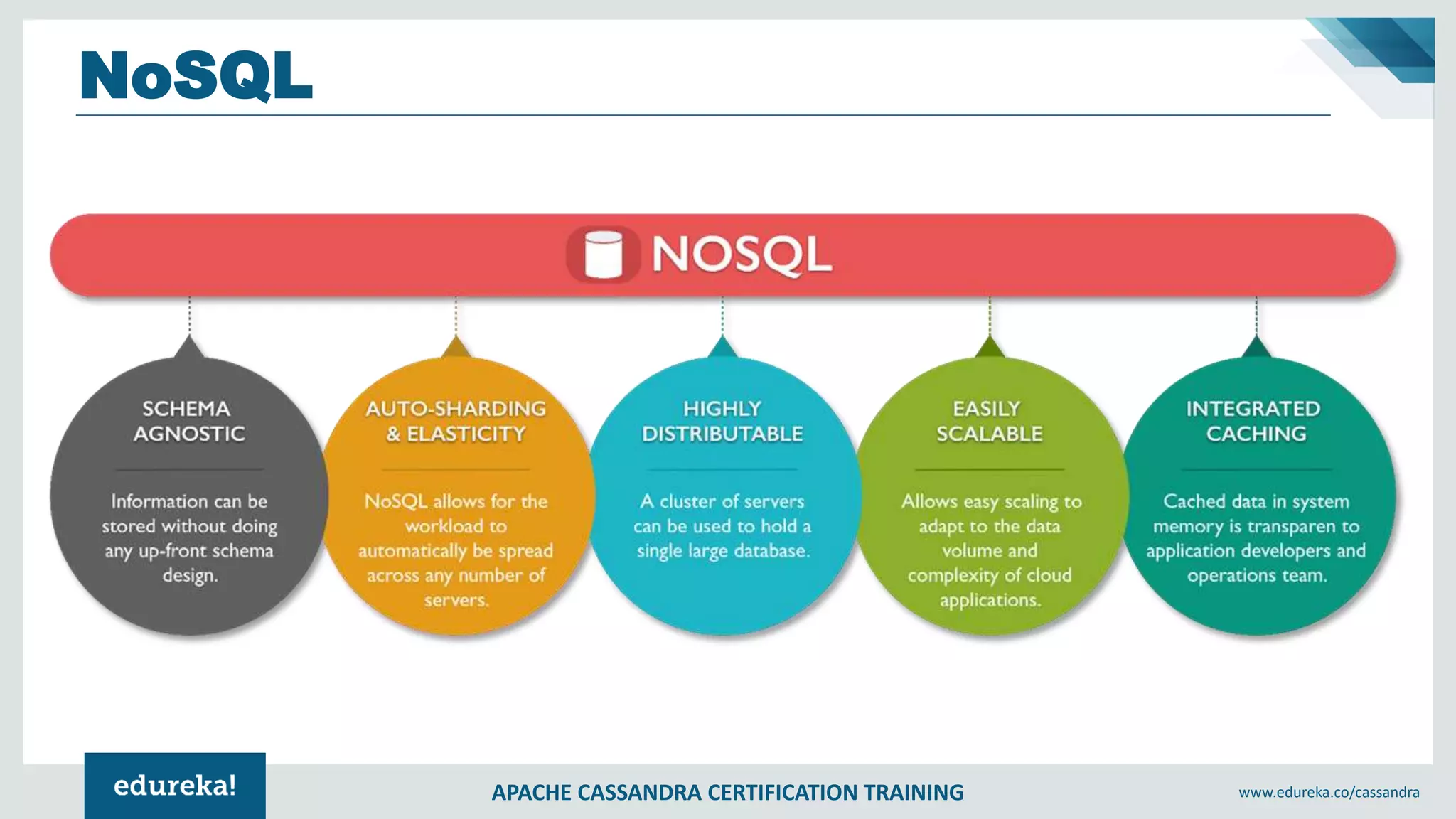 NoSQL

NOSQL

SCHEMA AGNOSTIC

Information can be stored without doing any up-front schema design.

AUTO-SHARDING & ELASTICITY

NoSQL allows for the workload to automatically be spread across any number of servers.

HIGHLY DISTRIBUTABLE

A cluster of servers can be used to hold a single large database.

EASILY SCALABLE

Allows easy scaling to adapt to the data volume and complexity of cloud applications.

INTEGRATED CACHING

Cached data in system memory is transparen to application developers and operations team.

edureka!

APACHE CASSANDRA CERTIFICATION TRAINING

www.edureka.co/cassandra